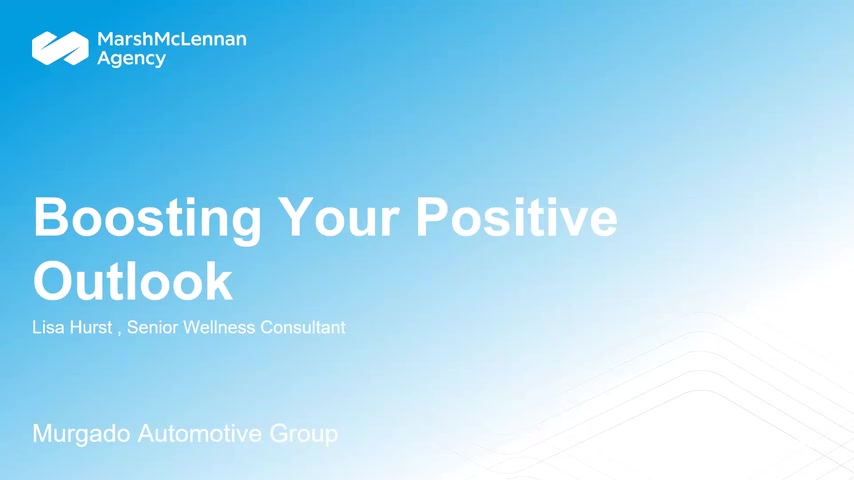 MarshMcLennan Agency

Boosting Your Positive Outlook

Lisa Hurst , Senior Wellness Consultant

Murgado Automotive Group